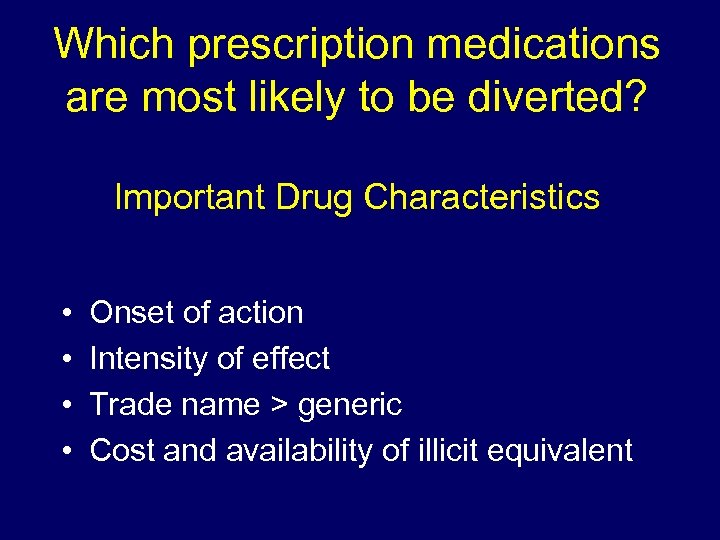 Which prescription medications are most likely to be diverted?

Important Drug Characteristics

• Onset of action
• Intensity of effect
• Trade name > generic
• Cost and availability of illicit equivalent